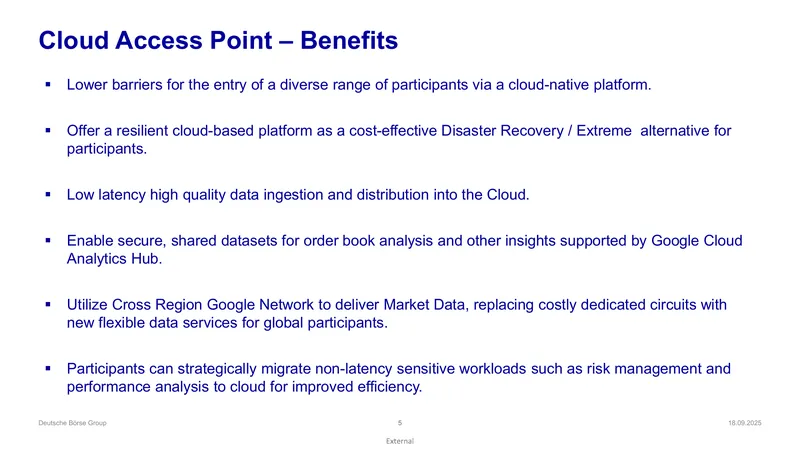 Cloud Access Point – Benefits

▪ Lower barriers for the entry of a diverse range of participants via a cloud-native platform.

▪ Offer a resilient cloud-based platform as a cost-effective Disaster Recovery / Extreme alternative for participants.

▪ Low latency high quality data ingestion and distribution into the Cloud.

▪ Enable secure, shared datasets for order book analysis and other insights supported by Google Cloud Analytics Hub.

▪ Utilize Cross Region Google Network to deliver Market Data, replacing costly dedicated circuits with new flexible data services for global participants.

▪ Participants can strategically migrate non-latency sensitive workloads such as risk management and performance analysis to cloud for improved efficiency.

Deutsche Börse Group

5

18.09.2025

External